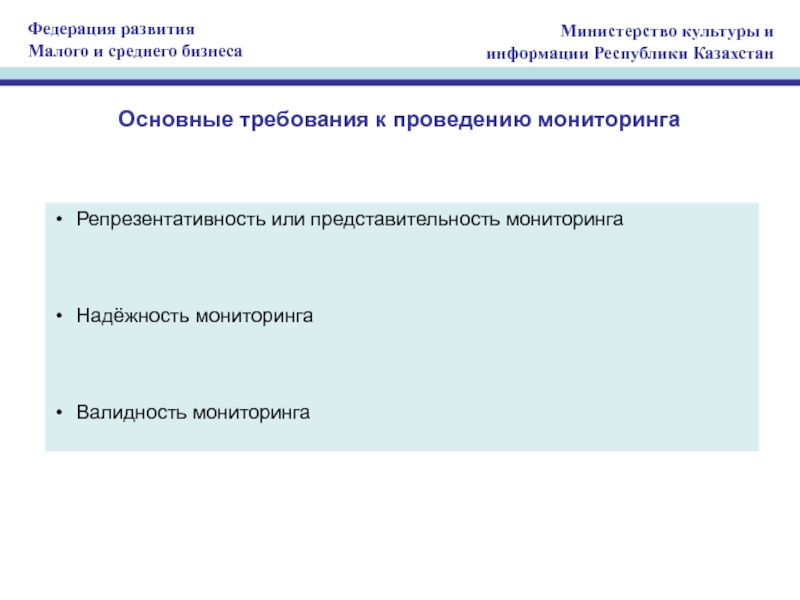 Федерация развития
Малого и среднего бизнеса

Министерство культуры и
информации Республики Казахстан

Основные требования к проведению мониторинга

• Репрезентативность или представительность мониторинга

• Надёжность мониторинга

• Валидность мониторинга